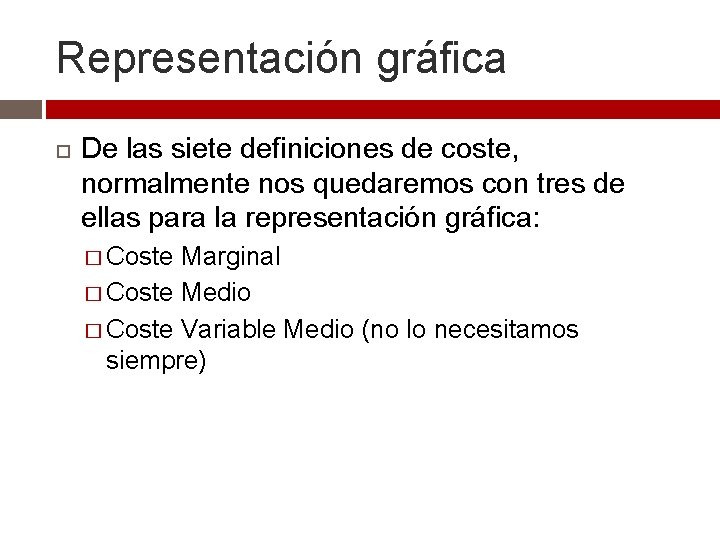 Representación gráfica

De las siete definiciones de coste, normalmente nos quedaremos con tres de ellas para la representación gráfica:

Coste Marginal

Coste Medio

Coste Variable Medio (no lo necesitamos siempre)